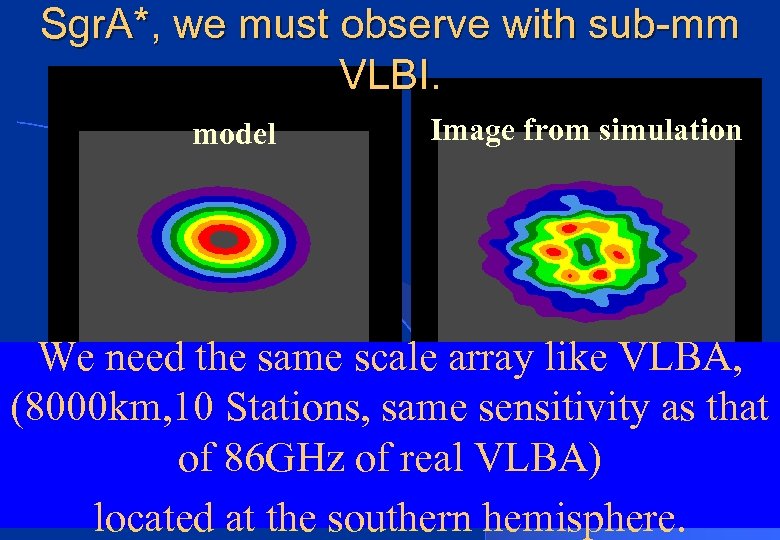 SgrA*, we must observe with sub-mm VLBI.

model

Image from simulation

We need the same scale array like VLBA, (8000km,10 Stations, same sensitivity as that of 86GHz of real VLBA)

located at the southern hemisphere.